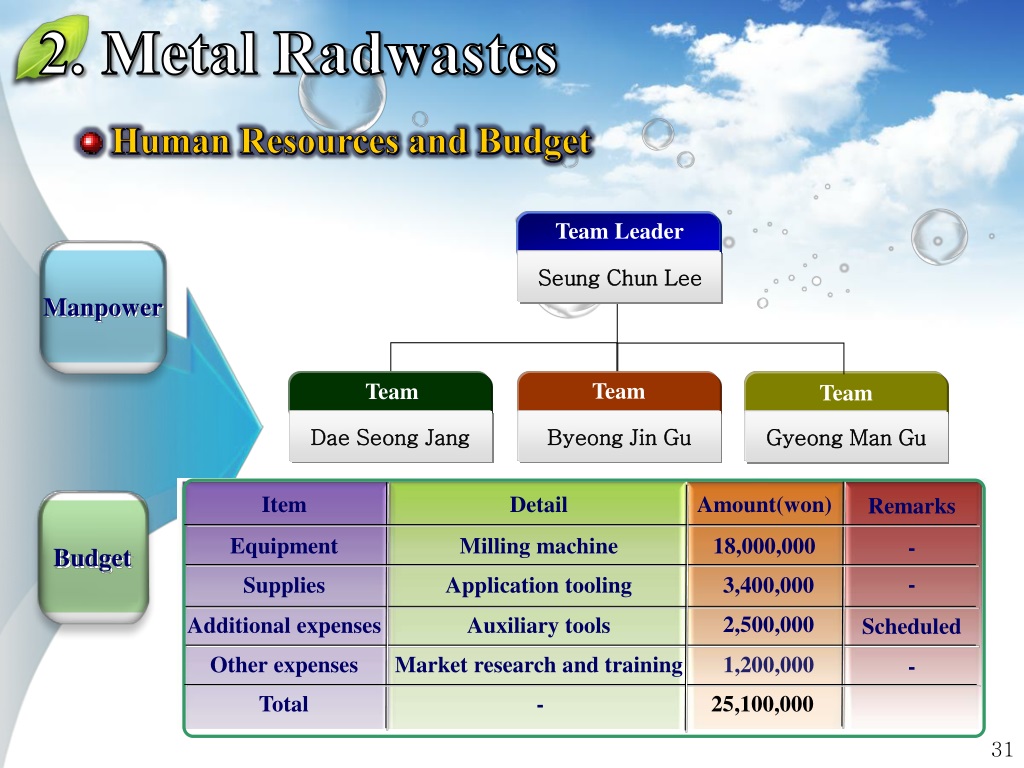 2. Metal Radwastes

Human Resources and Budget

Manpower

Team Leader
Seung Chun Lee

Team
Dae Seong Jang

Team
Byeong Jin Gu

Team
Gyeong Man Gu

Budget

| Item | Detail | Amount(won) | Remarks |
|---|---|---|---|
| Equipment | Milling machine | 18,000,000 | - |
| Supplies | Application tooling | 3,400,000 | - |
| Additional expenses | Auxiliary tools | 2,500,000 | Scheduled |
| Other expenses | Market research and training | 1,200,000 | - |
| Total | - | 25,100,000 | |

31